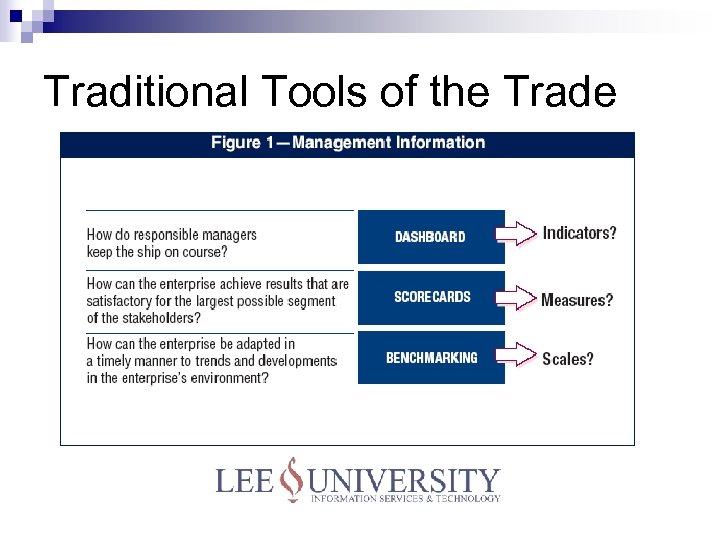 Traditional Tools of the Trade

Figure 1—Management Information

How do responsible managers keep the ship on course?

DASHBOARD

Indicators?

How can the enterprise achieve results that are satisfactory for the largest possible segment of the stakeholders?

SCORECARDS

Measures?

How can the enterprise be adapted in a timely manner to trends and developments in the enterprise's environment?

BENCHMARKING

Scales?

LEE UNIVERSITY
INFORMATION SERVICES & TECHNOLOGY